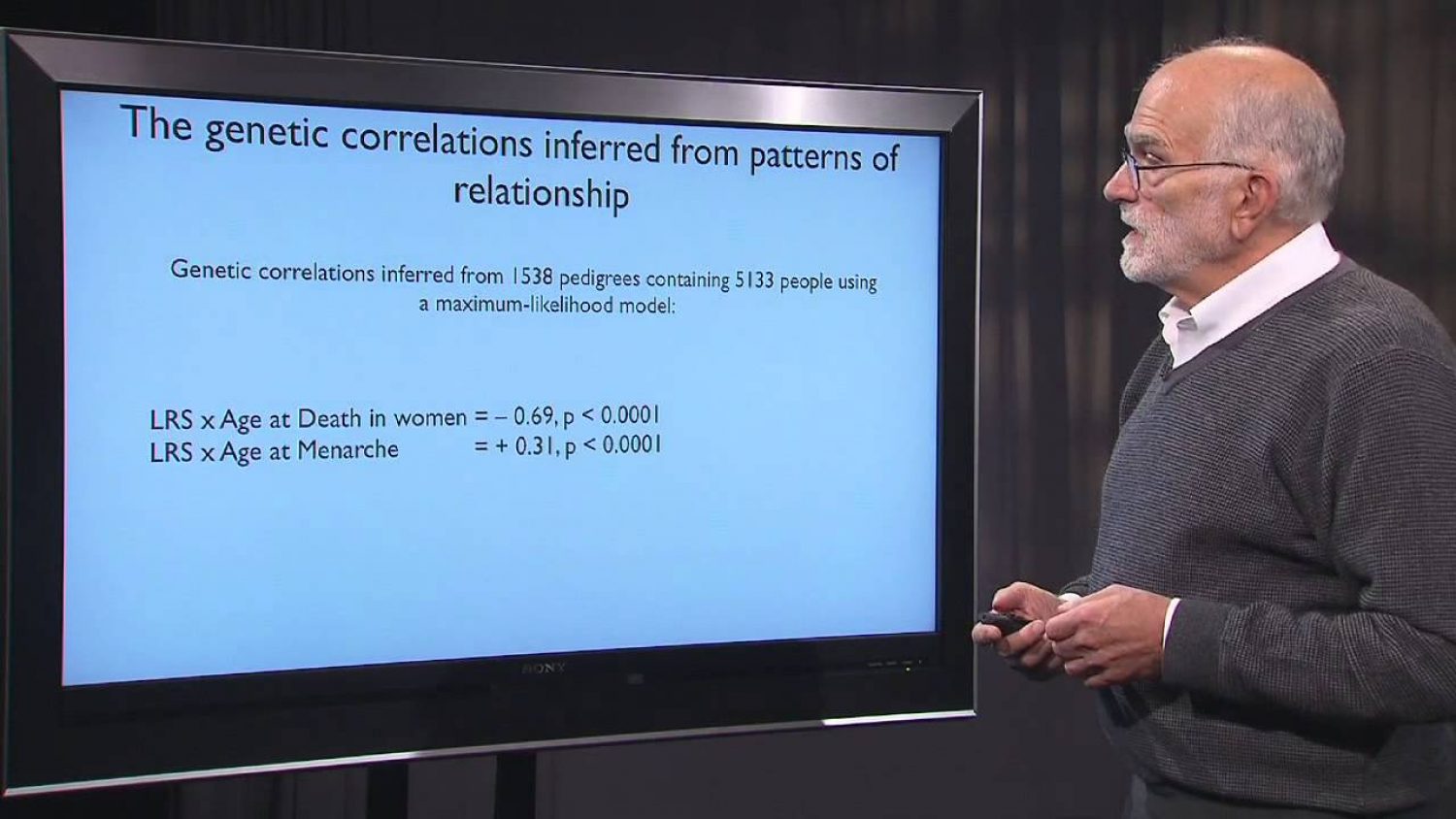 The genetic correlations inferred from patterns of relationship

Genetic correlations inferred from 1538 pedigrees containing 5133 people using a maximum-likelihood model:

LRS x Age at Death in women = – 0.69, p < 0.0001
LRS x Age at Menarche = + 0.31, p < 0.0001

SONY